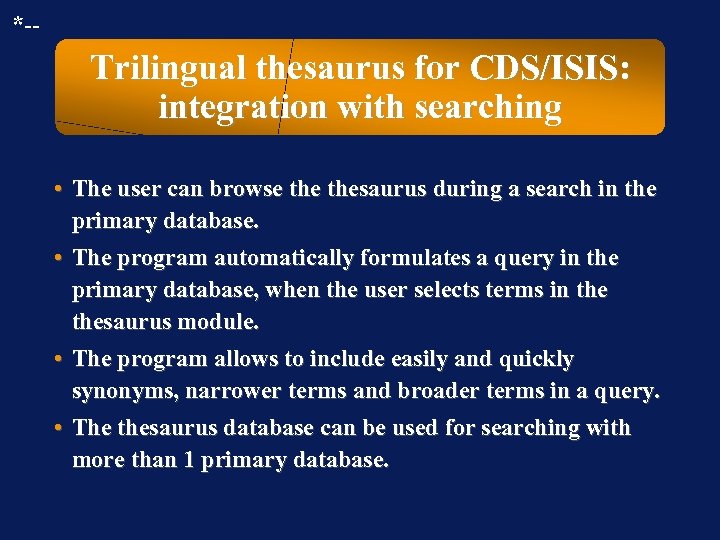 *--

Trilingual thesaurus for CDS/ISIS: integration with searching

• The user can browse the thesaurus during a search in the primary database.
• The program automatically formulates a query in the primary database, when the user selects terms in the thesaurus module.
• The program allows to include easily and quickly synonyms, narrower terms and broader terms in a query.
• The thesaurus database can be used for searching with more than 1 primary database.